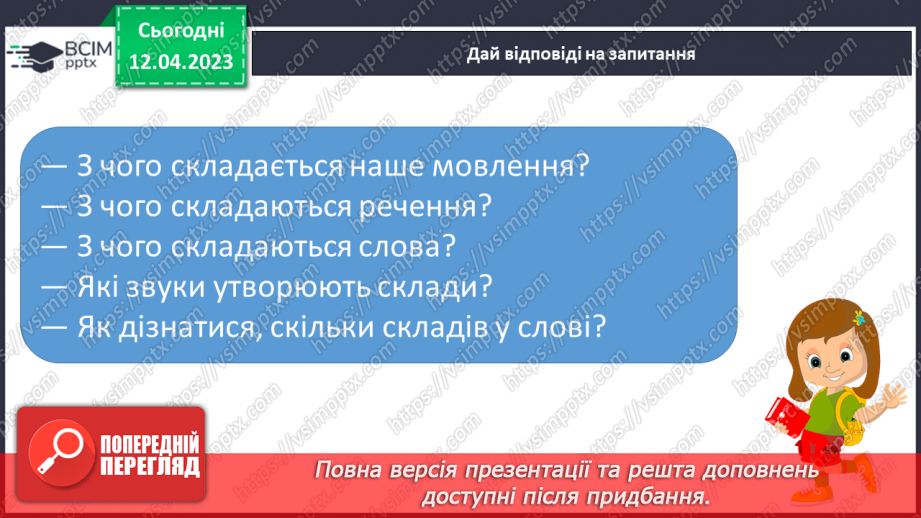 ВСІМ pptx

Сьогодні
12.04.2023

Дай відповіді на запитання

— З чого складається наше мовлення?
— З чого складаються речення?
— З чого складаються слова?
— Які звуки утворюють склади?
— Як дізнатися, скільки складів у слові?

ПОПЕРЕДНІЙ ПЕРЕГЛЯД

Повна версія презентації та решта доповнень доступні після придбання.

https://vsimpptx.com